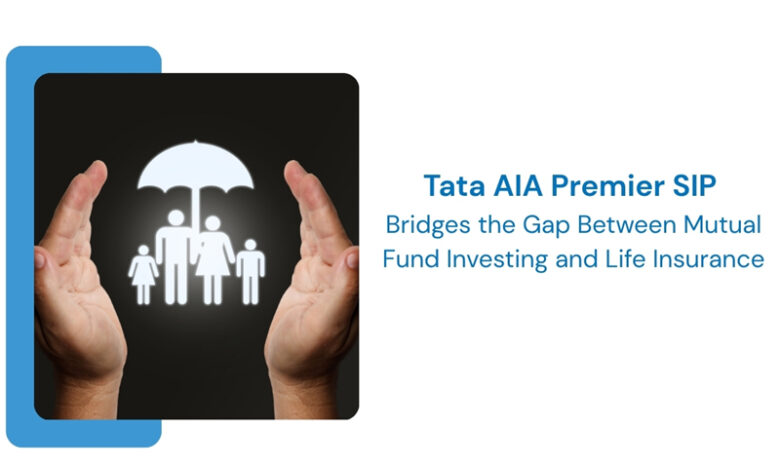 Tata AIA Premier SIP

Bridges the Gap Between Mutual Fund Investing and Life Insurance